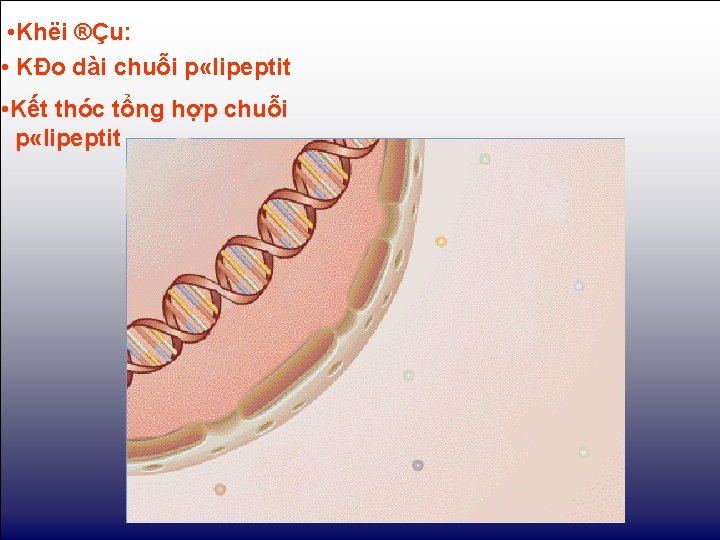 •Khëi ®Çu:
• KÐo dài chuỗi p«lipeptit

•Kết thóc tổng hợp chuỗi p«lipeptit